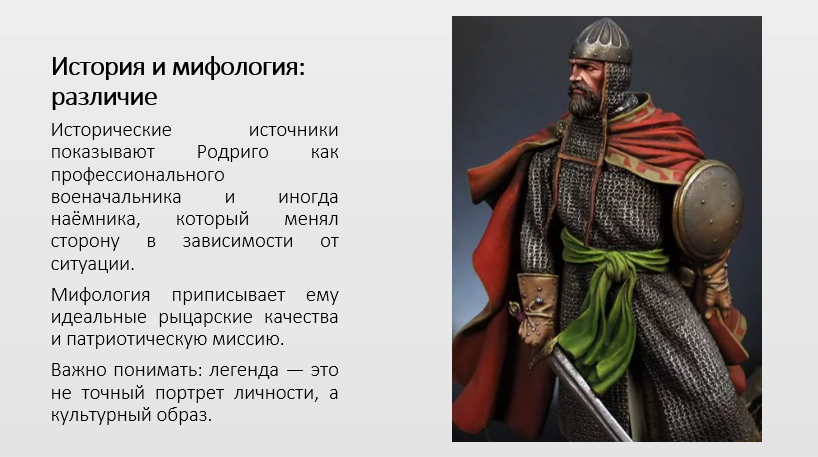 История и мифология: различие

Исторические источники показывают Родриго как профессионального военачальника и иногда наёмника, который менял сторону в зависимости от ситуации.

Мифология приписывает ему идеальные рыцарские качества и патриотическую миссию.

Важно понимать: легенда — это не точный портрет личности, а культурный образ.